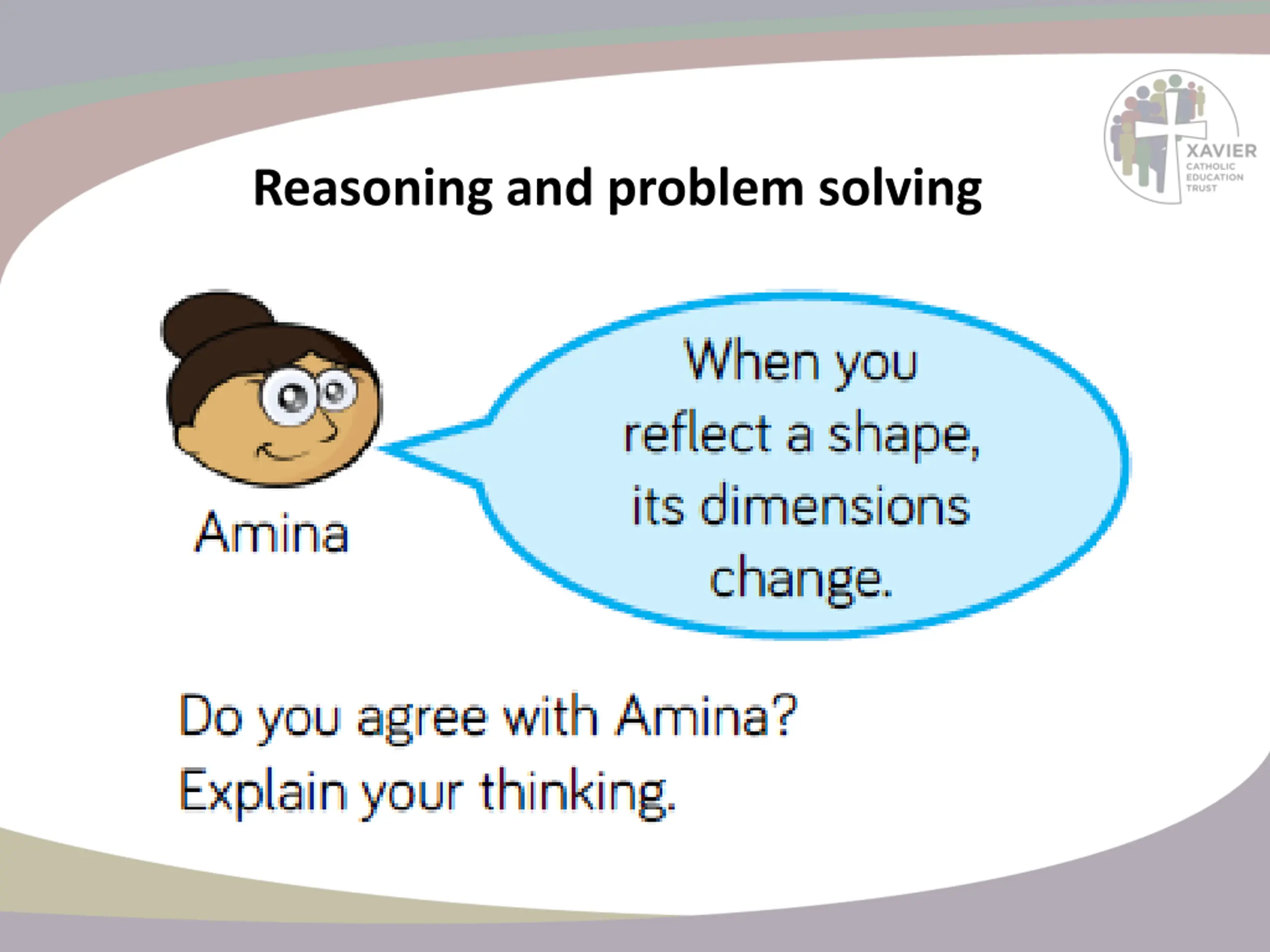 XAVIER
CATHOLIC
EDUCATION
TRUST

Reasoning and problem solving

Amina

When you reflect a shape, its dimensions change.

Do you agree with Amina?
Explain your thinking.